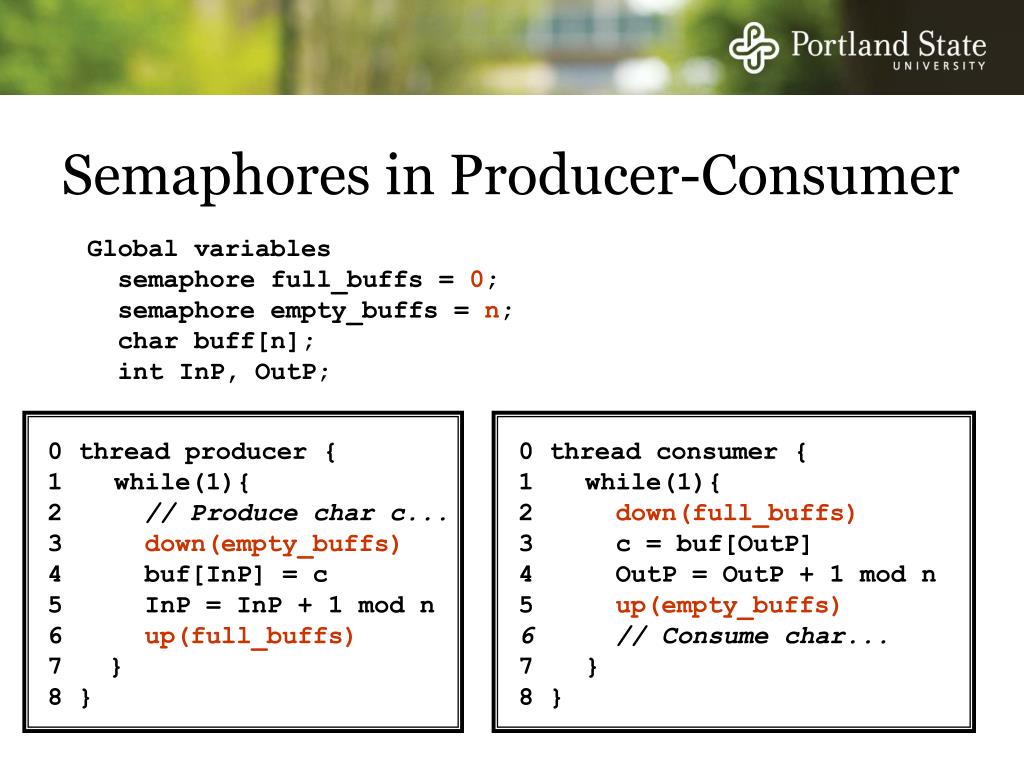 Portland State UNIVERSITY

Semaphores in Producer-Consumer

Global variables
semaphore full_buffs = 0;
semaphore empty_buffs = n;
char buff[n];
int InP, OutP;

0 thread producer {
1 while(1){
2 // Produce char c...
3 down(empty_buffs)
4 buf[InP] = c
5 InP = InP + 1 mod n
6 up(full_buffs)
7 }
8 }

0 thread consumer {
1 while(1){
2 down(full_buffs)
3 c = buf[OutP]
4 OutP = OutP + 1 mod n
5 up(empty_buffs)
6 // Consume char...
7 }
8 }